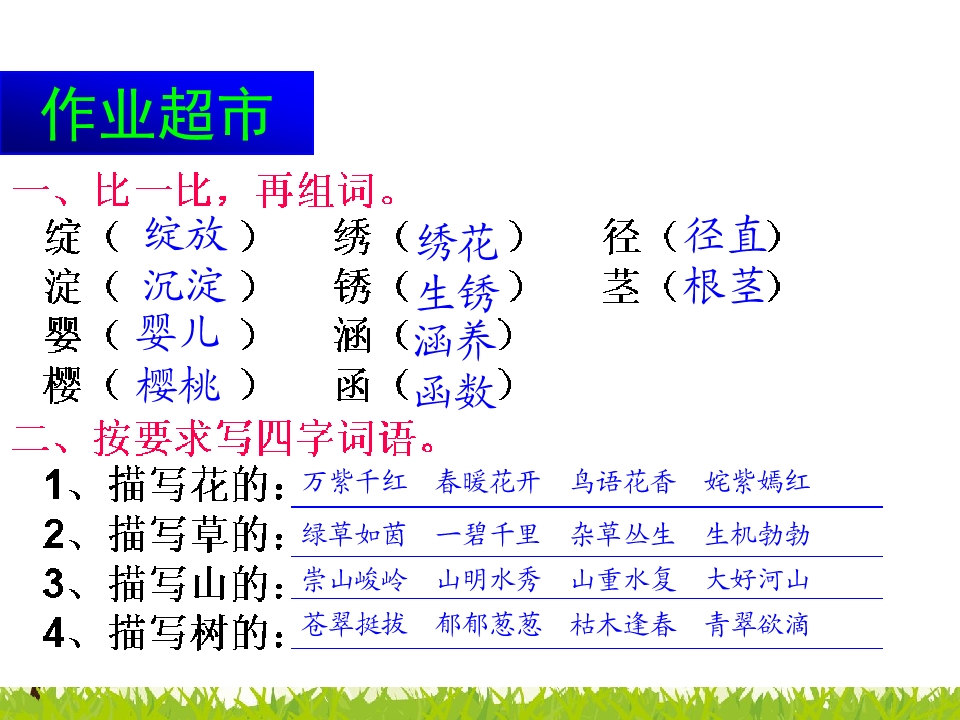 作业超市

一、比一比，再组词。

绽（ 绽放 ） 绣（绣花） 径（径直）
淀（ 沉淀 ） 锈（生锈） 茎（根茎）
婴（ 婴儿 ） 涵（涵养）
樱（ 樱桃 ） 函（函数）

二、按要求写四字词语。

1、描写花的：万紫千红 春暖花开 鸟语花香 姹紫嫣红
2、描写草的：绿草如茵 一碧千里 杂草丛生 生机勃勃
3、描写山的：崇山峻岭 山明水秀 山重水复 大好河山
4、描写树的：苍翠挺拔 郁郁葱葱 枯木逢春 青翠欲滴